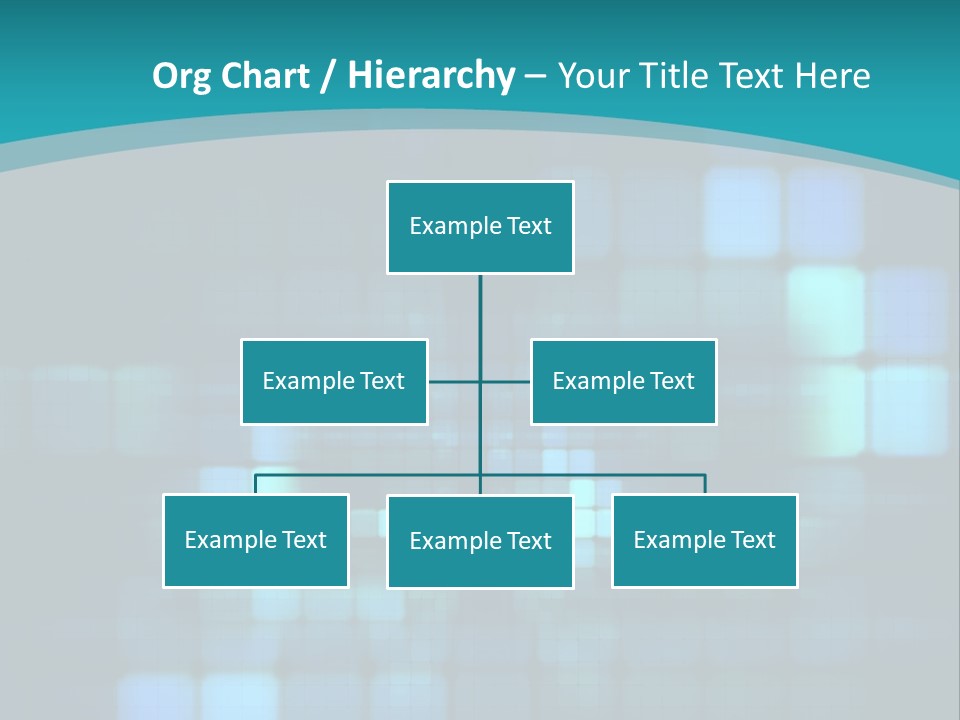 Org Chart / Hierarchy – Your Title Text Here

Example Text

Example Text

Example Text

Example Text

Example Text

Example Text